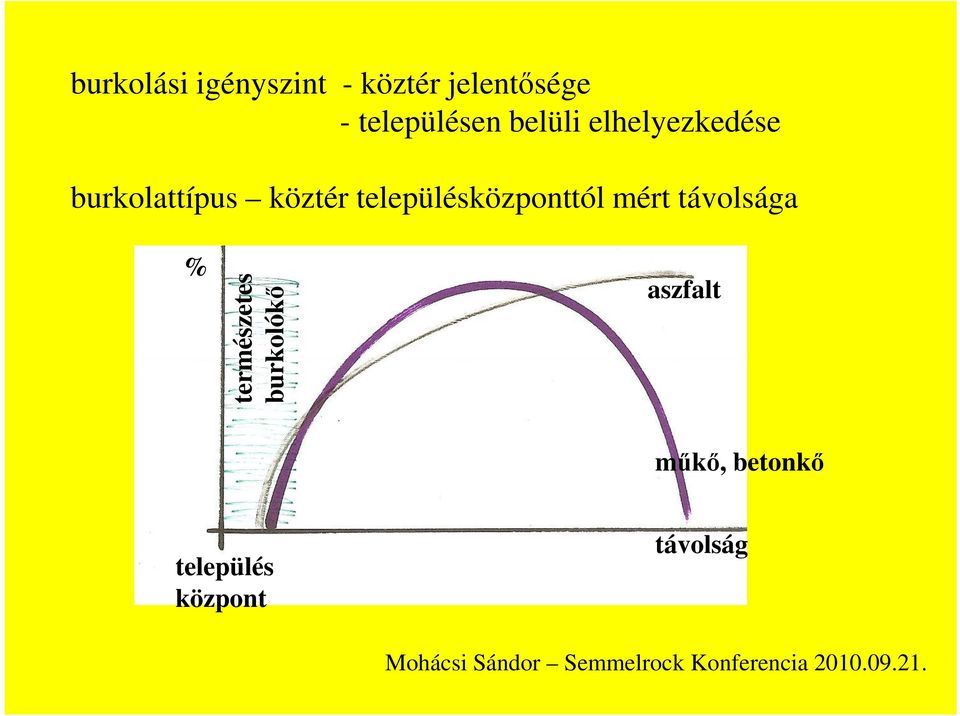 burkolási igényszint - köztér jelentősége
- településen belüli elhelyezkedése

burkolattípus – köztér településközponttól mért távolsága

%

természetes burkolókő

aszfalt

műkő, betonkő

távolság

település központ

Mohácsi Sándor – Semmelrock Konferencia 2010.09.21.